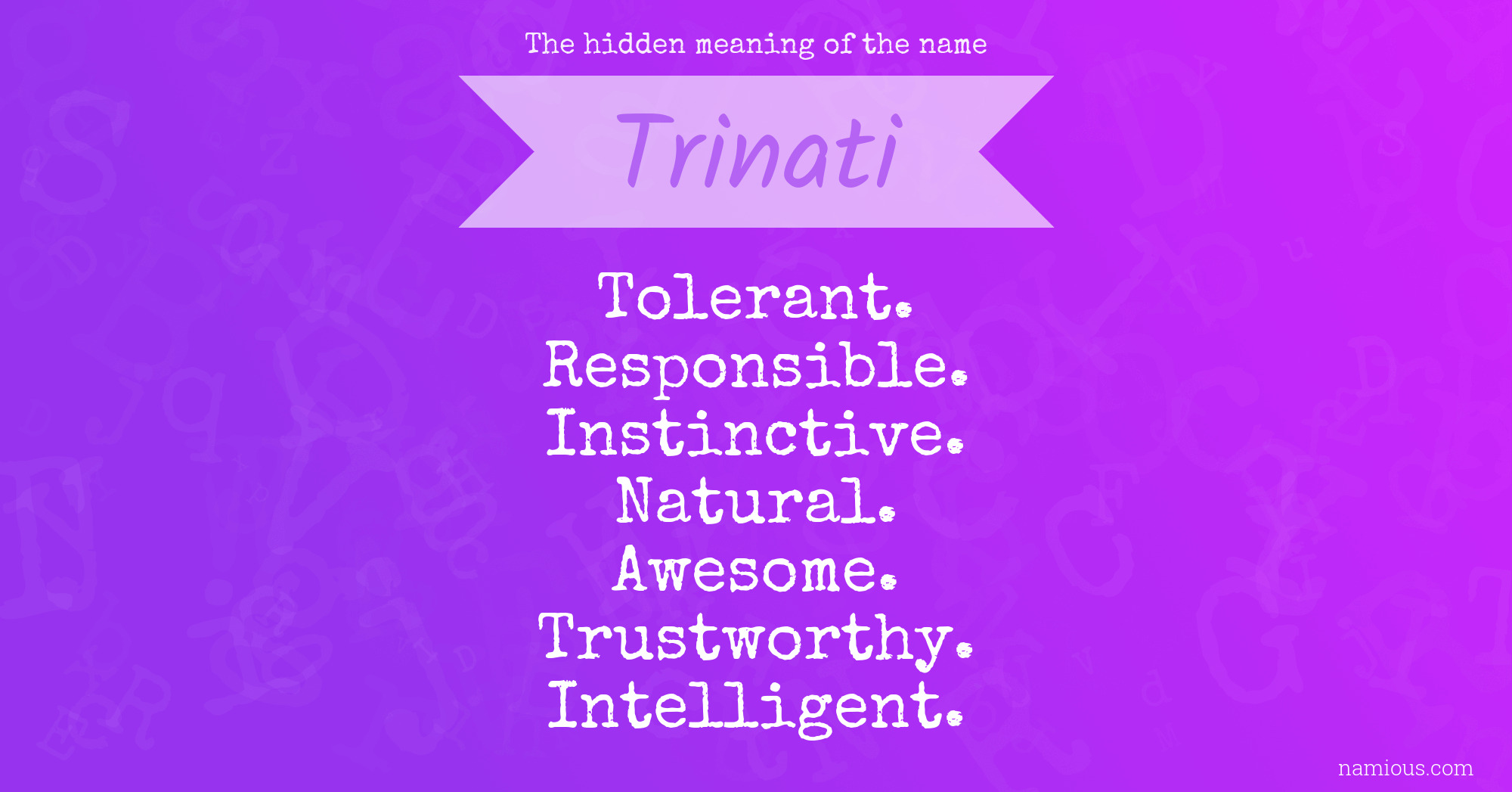 The hidden meaning of the name

Trinati

Tolerant.
Responsible.
Instinctive.
Natural.
Awesome.
Trustworthy.
Intelligent.

namious.com